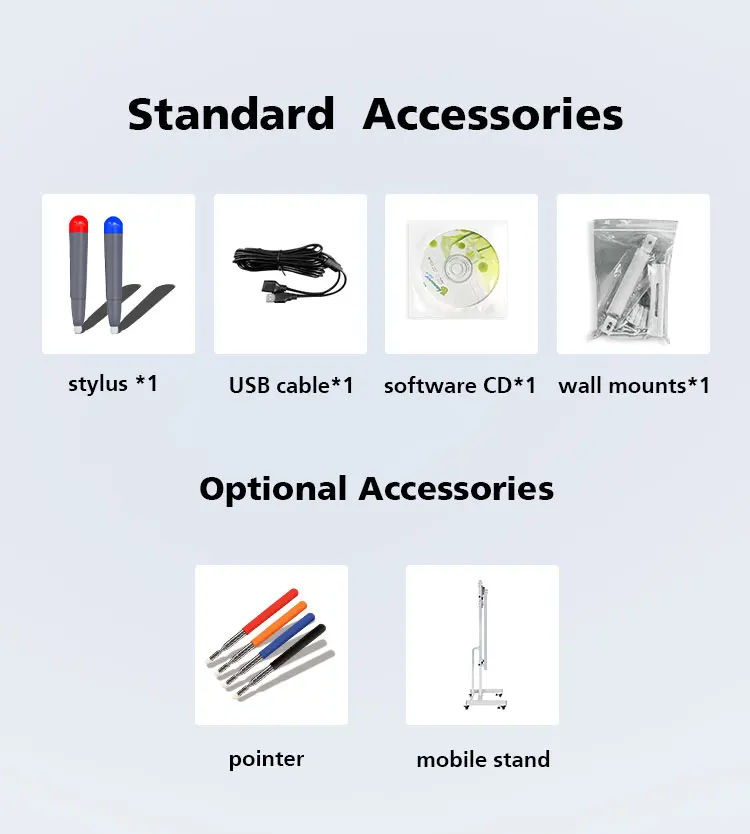 Standard Accessories

stylus *1

USB cable*1

software CD*1

wall mounts*1

Optional Accessories

pointer

mobile stand